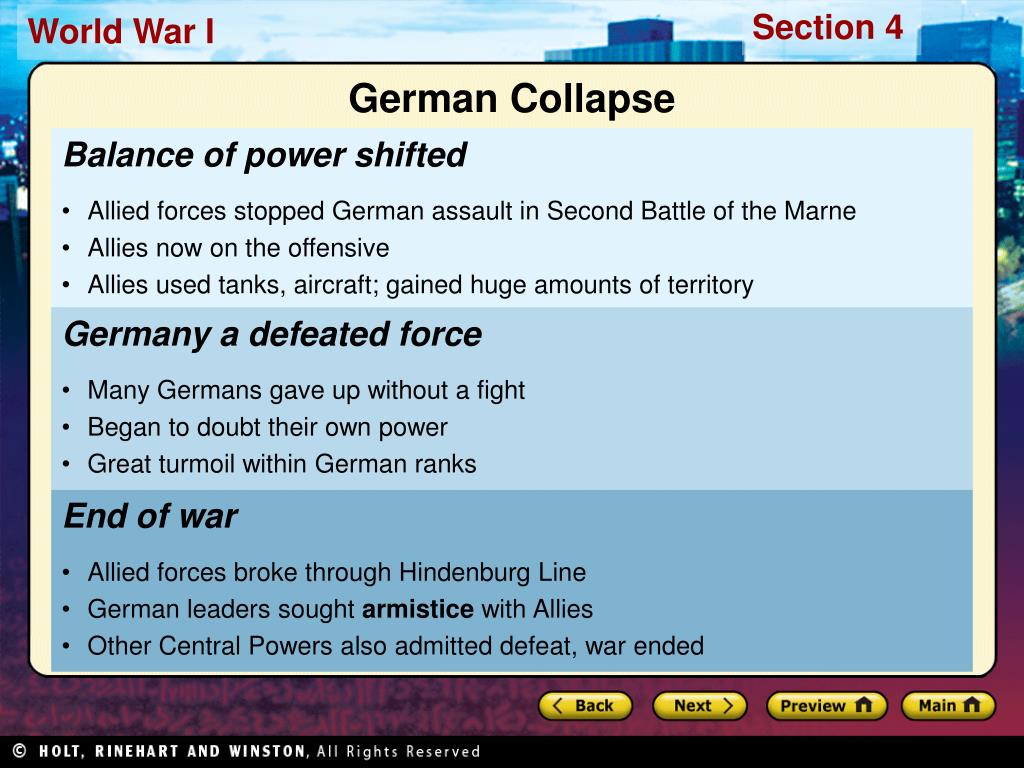 World War I

Section 4

German Collapse

Balance of power shifted

• Allied forces stopped German assault in Second Battle of the Marne
• Allies now on the offensive
• Allies used tanks, aircraft; gained huge amounts of territory

Germany a defeated force

• Many Germans gave up without a fight
• Began to doubt their own power
• Great turmoil within German ranks

End of war

• Allied forces broke through Hindenburg Line
• German leaders sought armistice with Allies
• Other Central Powers also admitted defeat, war ended

Back

Next

Preview

Main

© HOLT, RINEHART AND WINSTON, All Rights Reserved